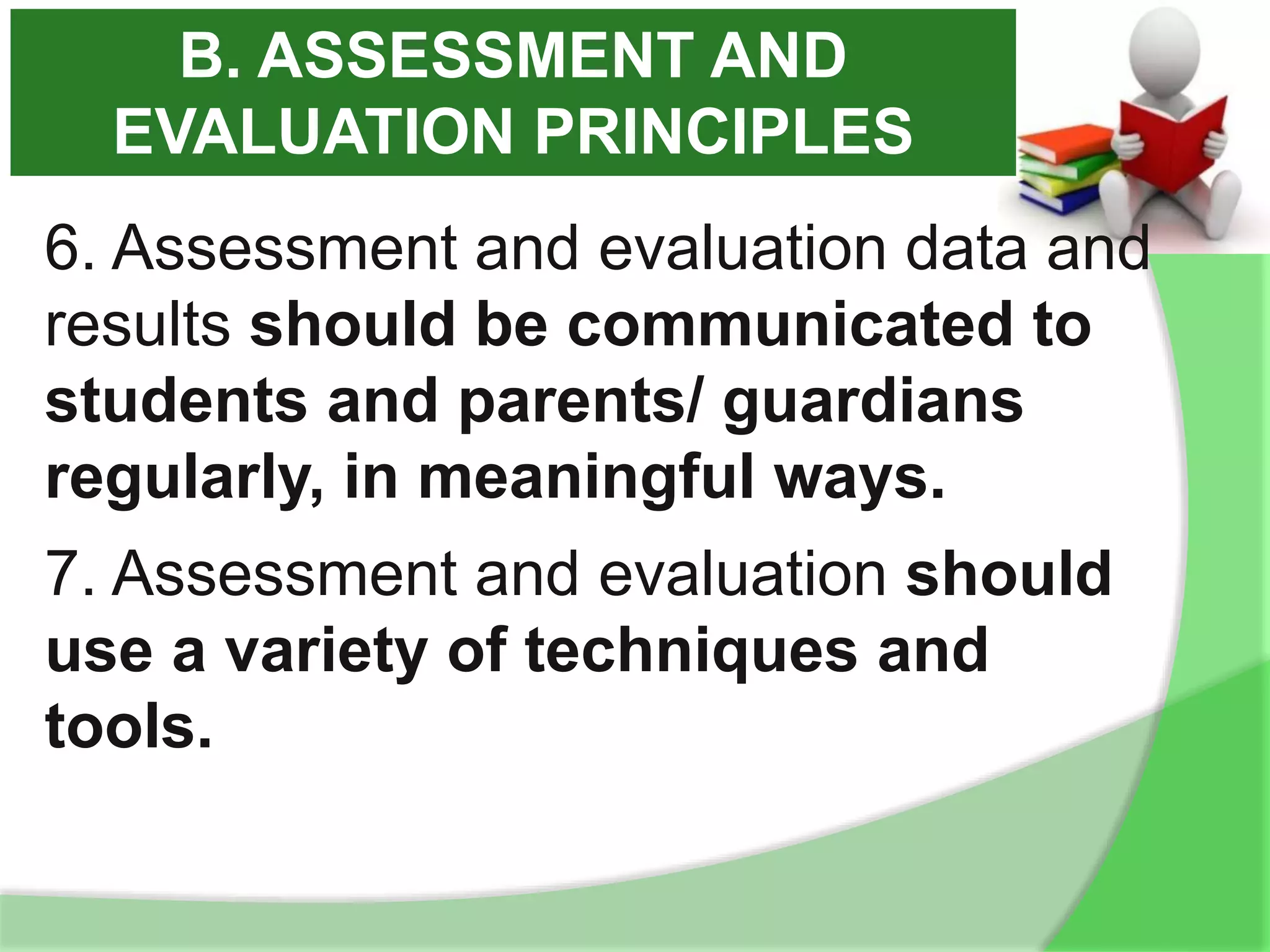 B. ASSESSMENT AND EVALUATION PRINCIPLES

6. Assessment and evaluation data and results should be communicated to students and parents/ guardians regularly, in meaningful ways.

7. Assessment and evaluation should use a variety of techniques and tools.